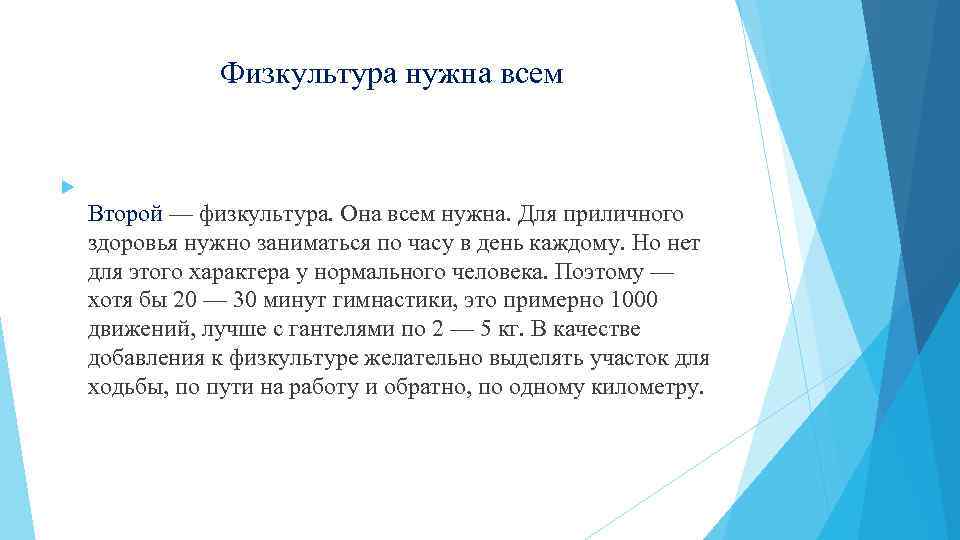 Физкультура нужна всем

Второй — физкультура. Она всем нужна. Для приличного здоровья нужно заниматься по часу в день каждому. Но нет для этого характера у нормального человека. Поэтому — хотя бы 20 — 30 минут гимнастики, это примерно 1000 движений, лучше с гантелями по 2 — 5 кг. В качестве добавления к физкультуре желательно выделять участок для ходьбы, по пути на работу и обратно, по одному километру.